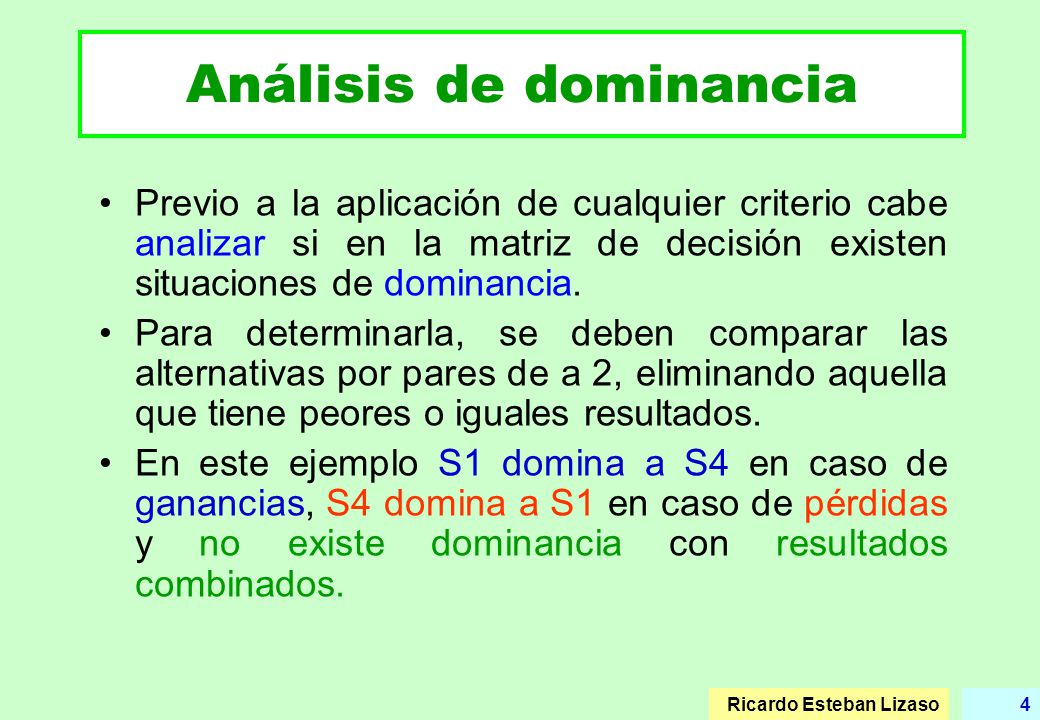 Análisis de dominancia

• Previo a la aplicación de cualquier criterio cabe analizar si en la matriz de decisión existen situaciones de dominancia.

• Para determinarla, se deben comparar las alternativas por pares de a 2, eliminando aquella que tiene peores o iguales resultados.

• En este ejemplo S1 domina a S4 en caso de ganancias, S4 domina a S1 en caso de pérdidas y no existe dominancia con resultados combinados.

Ricardo Esteban Lizaso 4